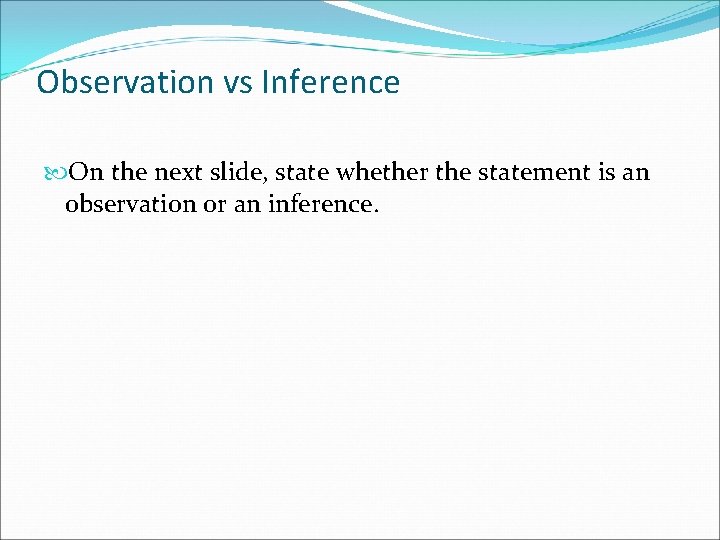 Observation vs Inference

On the next slide, state whether the statement is an observation or an inference.